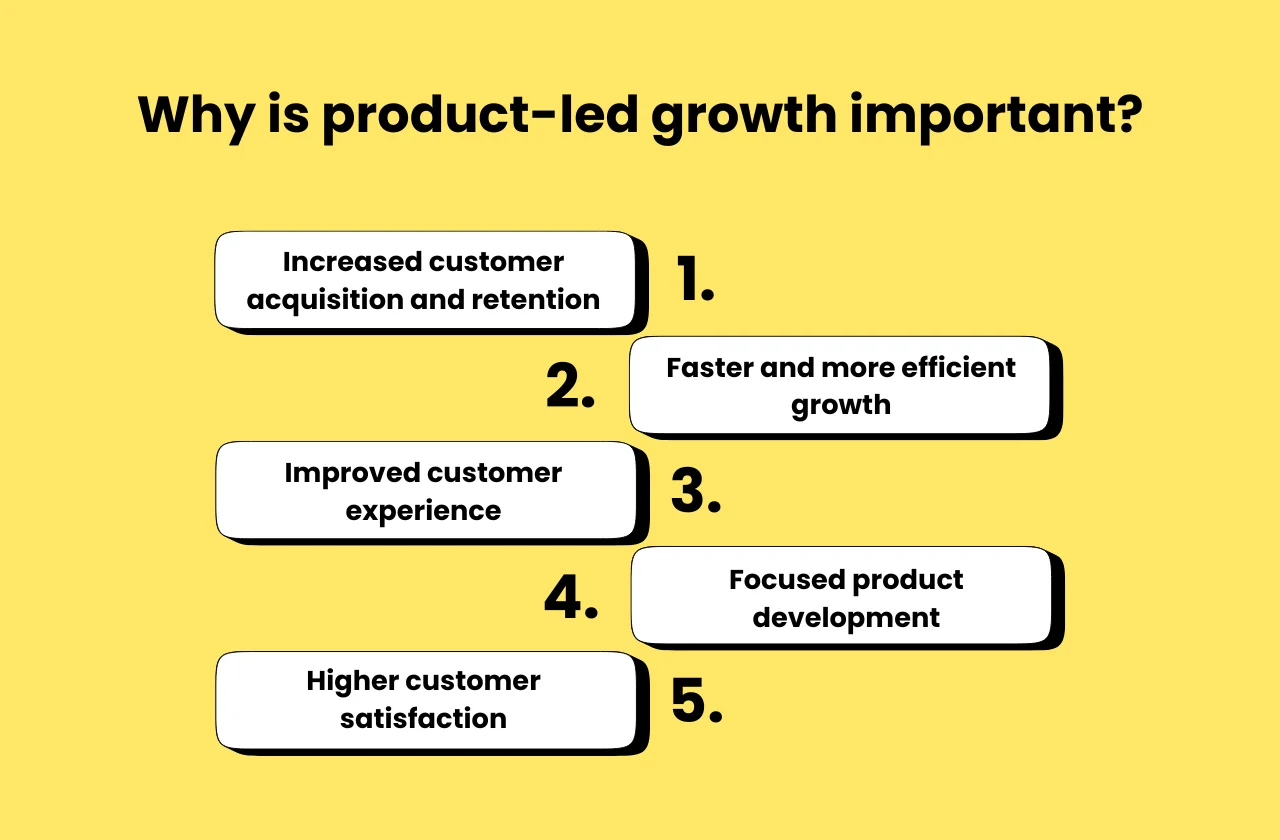 Why is product-led growth important?

Increased customer acquisition and retention

1.

2.

Faster and more efficient growth

Improved customer experience

3.

4.

Focused product development

Higher customer satisfaction

5.